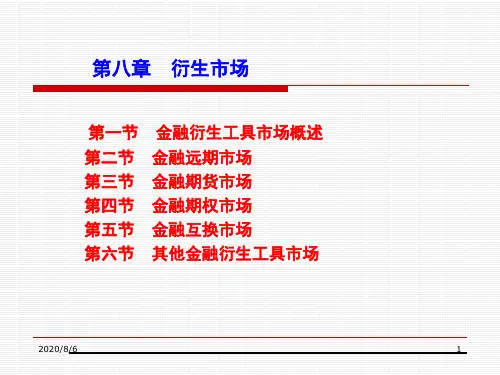 第八章　衍生市场

第一节　金融衍生工具市场概述
第二节　金融远期市场
第三节　金融期货市场
第四节　金融期权市场
第五节　金融互换市场
第六节　其他金融衍生工具市场

2020/8/6

1